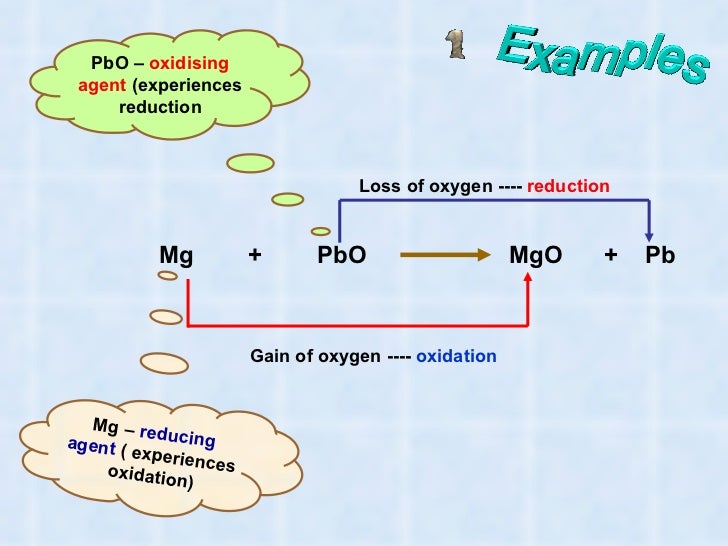 PbO – oxidising agent (experiences reduction

1 Examples

Loss of oxygen ---- reduction

$Mg + PbO \rightarrow MgO + Pb$

Gain of oxygen ---- oxidation

Mg – reducing agent ( experiences oxidation)